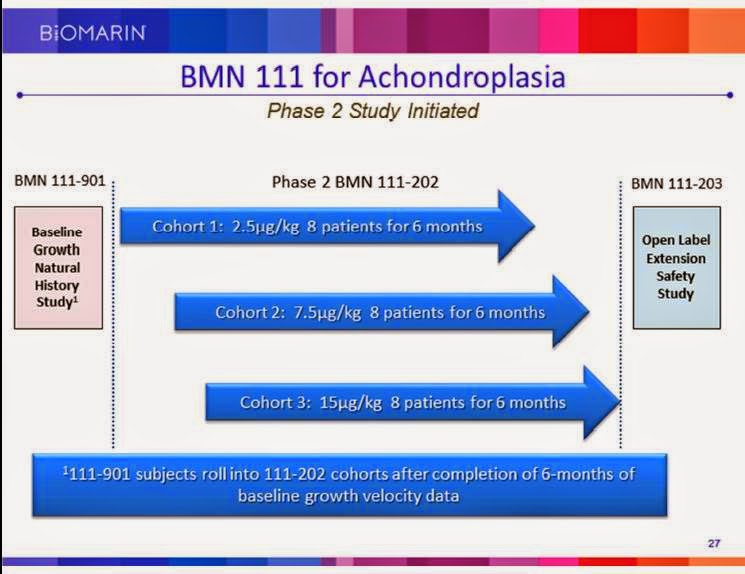 BIOMARIN

BMN 111 for Achondroplasia

Phase 2 Study Initiated

BMN 111-901

Baseline Growth Natural History Study$^1$

Phase 2 BMN 111-202

Cohort 1: 2.5µg/kg 8 patients for 6 months

Cohort 2: 7.5µg/kg 8 patients for 6 months

Cohort 3: 15µg/kg 8 patients for 6 months

BMN 111-203

Open Label Extension Safety Study

$^1$111-901 subjects roll into 111-202 cohorts after completion of 6-months of baseline growth velocity data

27